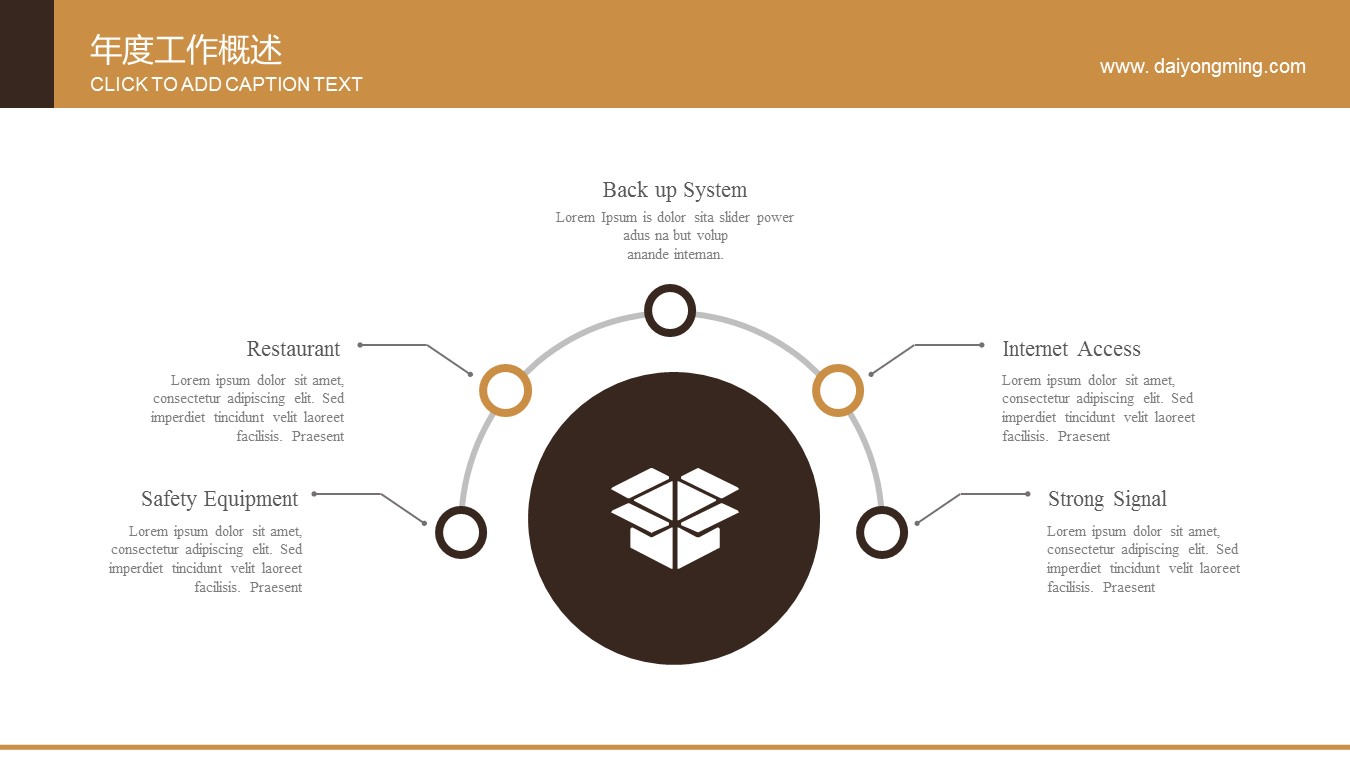 年度工作概述
CLICK TO ADD CAPTION TEXT

www. daiyongming.com

Back up System
Lorem Ipsum is dolor sita slider power adus na but volup anande inteman.

Restaurant
Lorem ipsum dolor sit amet, consectetur adipiscing elit. Sed imperdiet tincidunt velit laoreet facilisis. Praesent

Safety Equipment
Lorem ipsum dolor sit amet, consectetur adipiscing elit. Sed imperdiet tincidunt velit laoreet facilisis. Praesent

Internet Access
Lorem ipsum dolor sit amet, consectetur adipiscing elit. Sed imperdiet tincidunt velit laoreet facilisis. Praesent

Strong Signal
Lorem ipsum dolor sit amet, consectetur adipiscing elit. Sed imperdiet tincidunt velit laoreet facilisis. Praesent